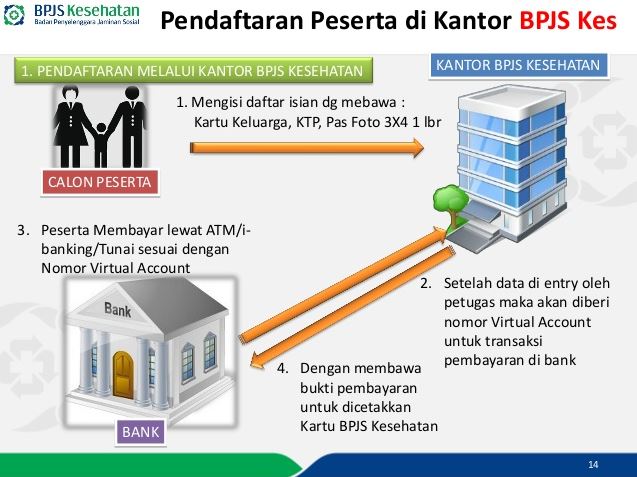 BPJS Kesehatan
Badan Penyelenggara Jaminan Sosial

Pendaftaran Peserta di Kantor BPJS Kes

1. PENDAFTARAN MELALUI KANTOR BPJS KESEHATAN

KANTOR BPJS KESEHATAN

1. Mengisi daftar isian dg mebawa : Kartu Keluarga, KTP, Pas Foto 3X4 1 lbr

CALON PESERTA

3. Peserta Membayar lewat ATM/i-banking/Tunai sesuai dengan Nomor Virtual Account

Bank

2. Setelah data di entry oleh petugas maka akan diberi nomor Virtual Account untuk transaksi pembayaran di bank

4. Dengan membawa bukti pembayaran untuk dicetakkan Kartu BPJS Kesehatan

BANK

14